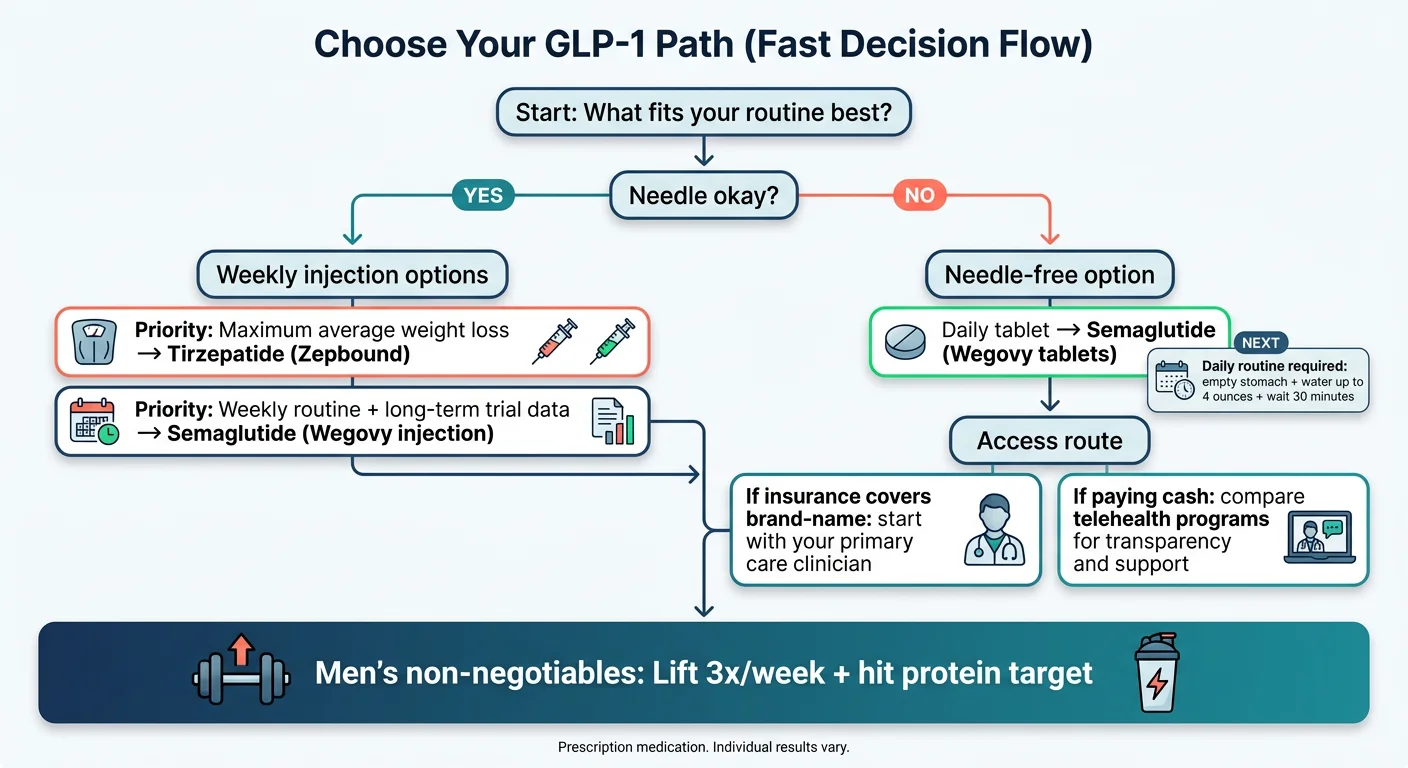 Choose Your GLP-1 Path (Fast Decision Flow)

Start: What fits your routine best?

Needle okay?

YES

NO

Weekly injection options

Priority: Maximum average weight loss → Tirzepatide (Zepbound)

Priority: Weekly routine + long-term trial data → Semaglutide (Wegovy injection)

Needle-free option

Daily tablet → Semaglutide (Wegovy tablets)

NEXT

Daily routine required: empty stomach + water up to 4 ounces + wait 30 minutes

Access route

If insurance covers brand-name: start with your primary care clinician

If paying cash: compare telehealth programs for transparency and support

Men's non-negotiables: Lift 3x/week + hit protein target

Prescription medication. Individual results vary.